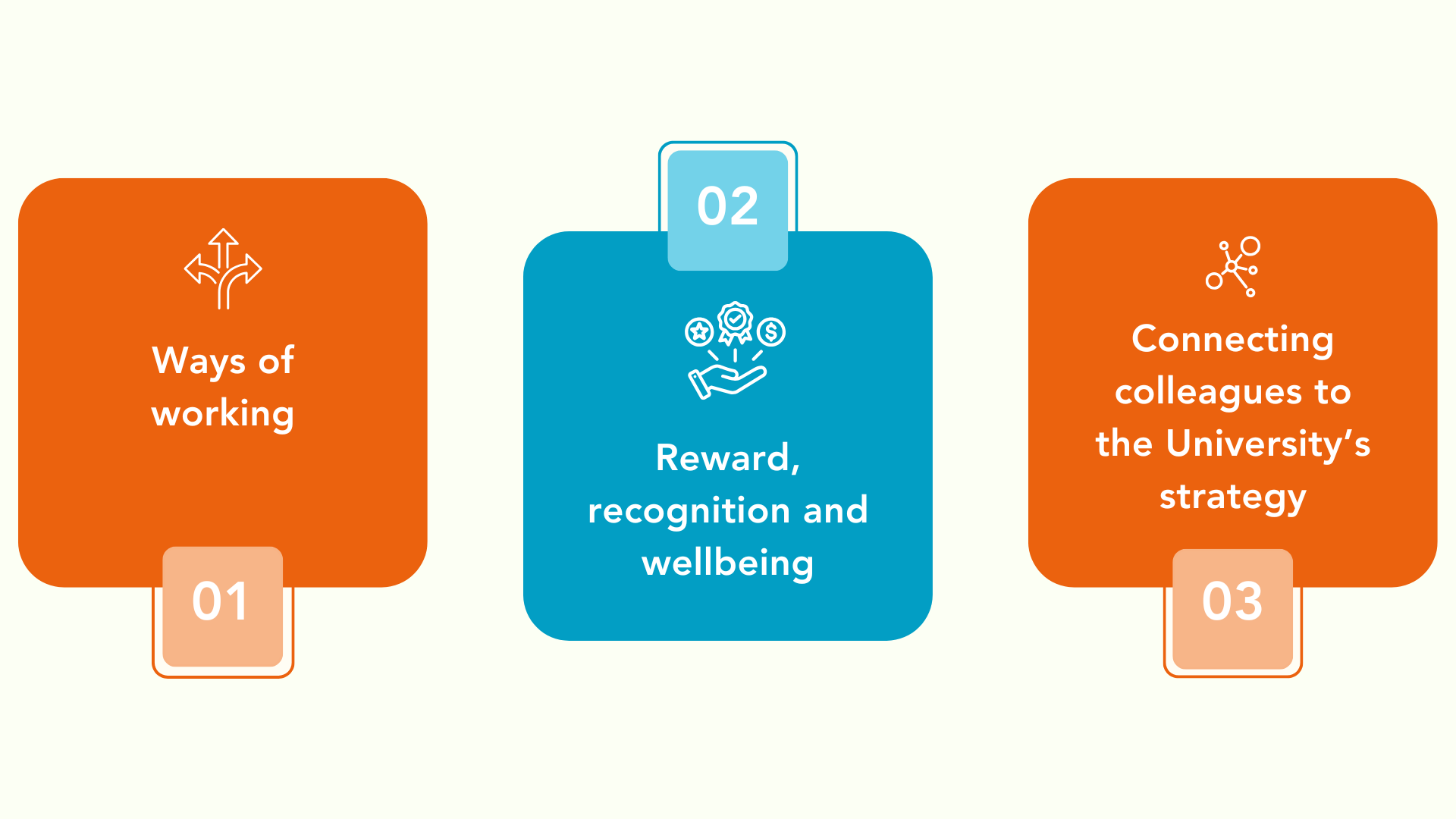 Ways of working

01

02

Reward, recognition and wellbeing

Connecting colleagues to the University's strategy

03